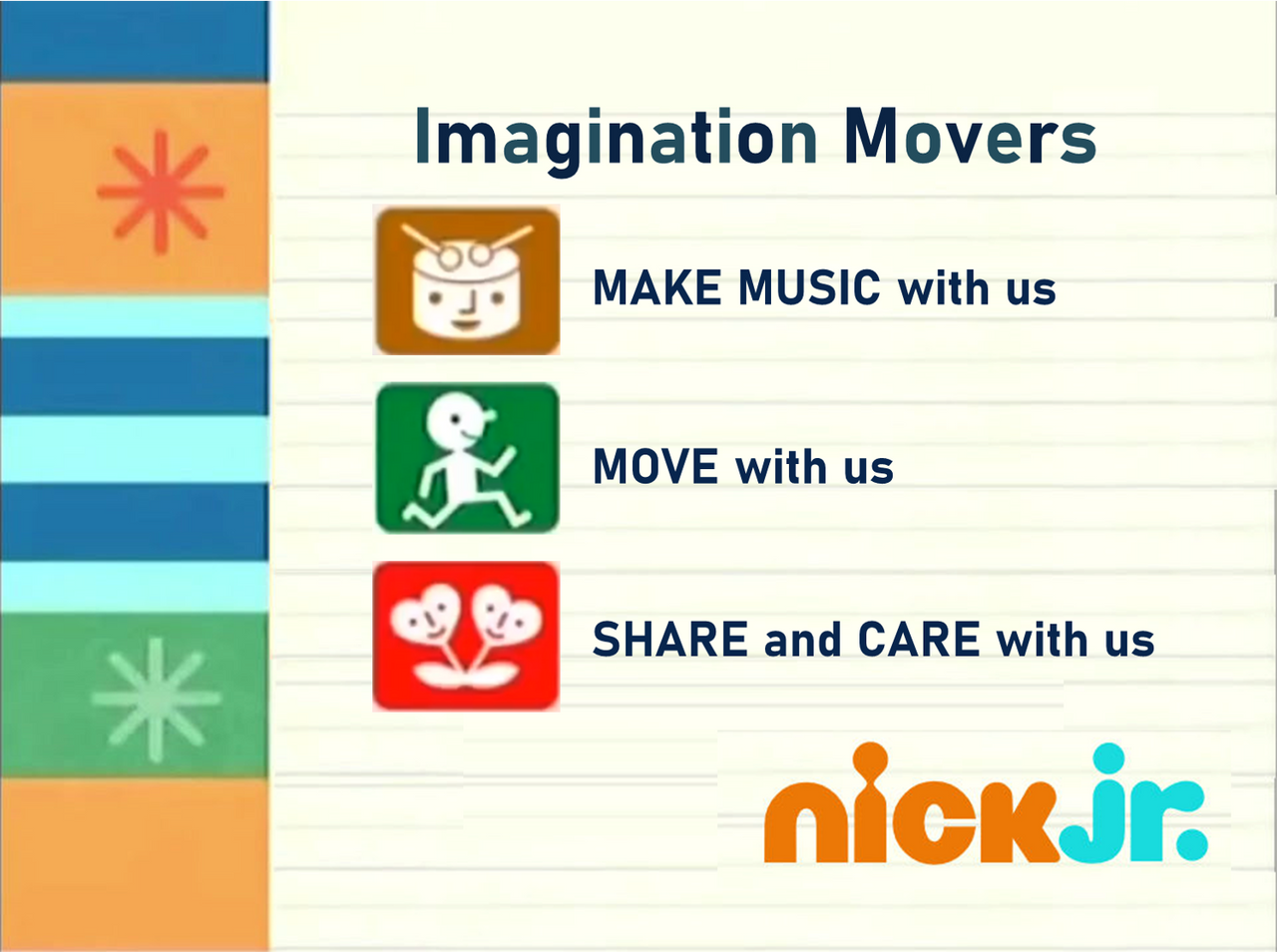 Imagination Movers

MAKE MUSIC with us

MOVE with us

SHARE and CARE with us

nick jr.